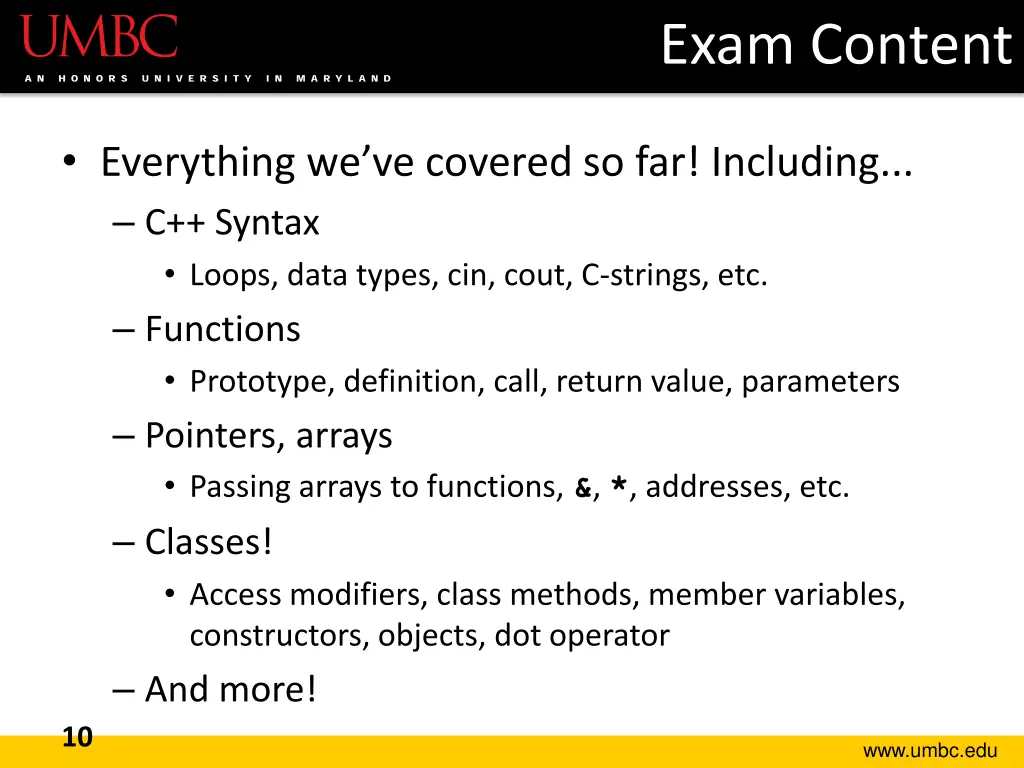 UMBC
AN HONORS UNIVERSITY IN MARYLAND

Exam Content

• Everything we've covered so far! Including...
– C++ Syntax
• Loops, data types, cin, cout, C-strings, etc.
– Functions
• Prototype, definition, call, return value, parameters
– Pointers, arrays
• Passing arrays to functions, &, *, addresses, etc.
– Classes!
• Access modifiers, class methods, member variables, constructors, objects, dot operator
– And more!

10

www.umbc.edu